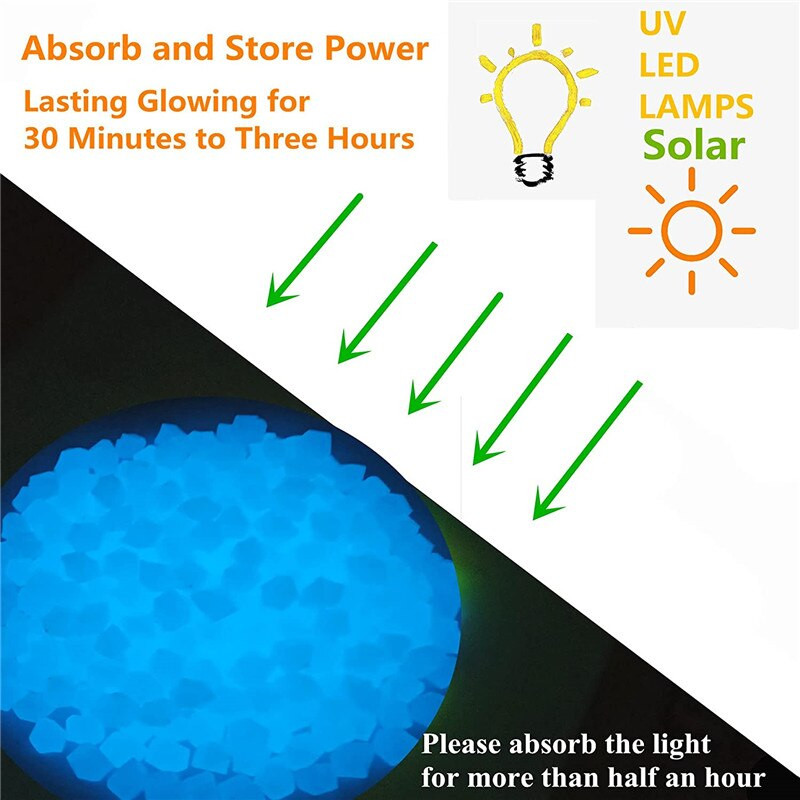 Absorb and Store Power

Lasting Glowing for 30 Minutes to Three Hours

UV LED LAMPS

Solar

Please absorb the light for more than half an hour